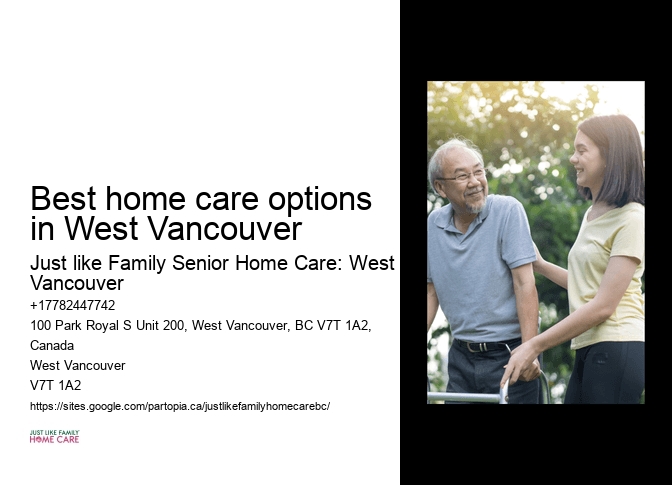 Best home care options in West Vancouver

Just like Family Senior Home Care: West Vancouver

+17782447742

100 Park Royal S Unit 200, West Vancouver, BC V7T 1A2, Canada

West Vancouver

V7T 1A2

https://sites.google.com/partopia.ca/justlikefamilyhomecarebc/

JUST LIKE FAMILY
HOME CARE